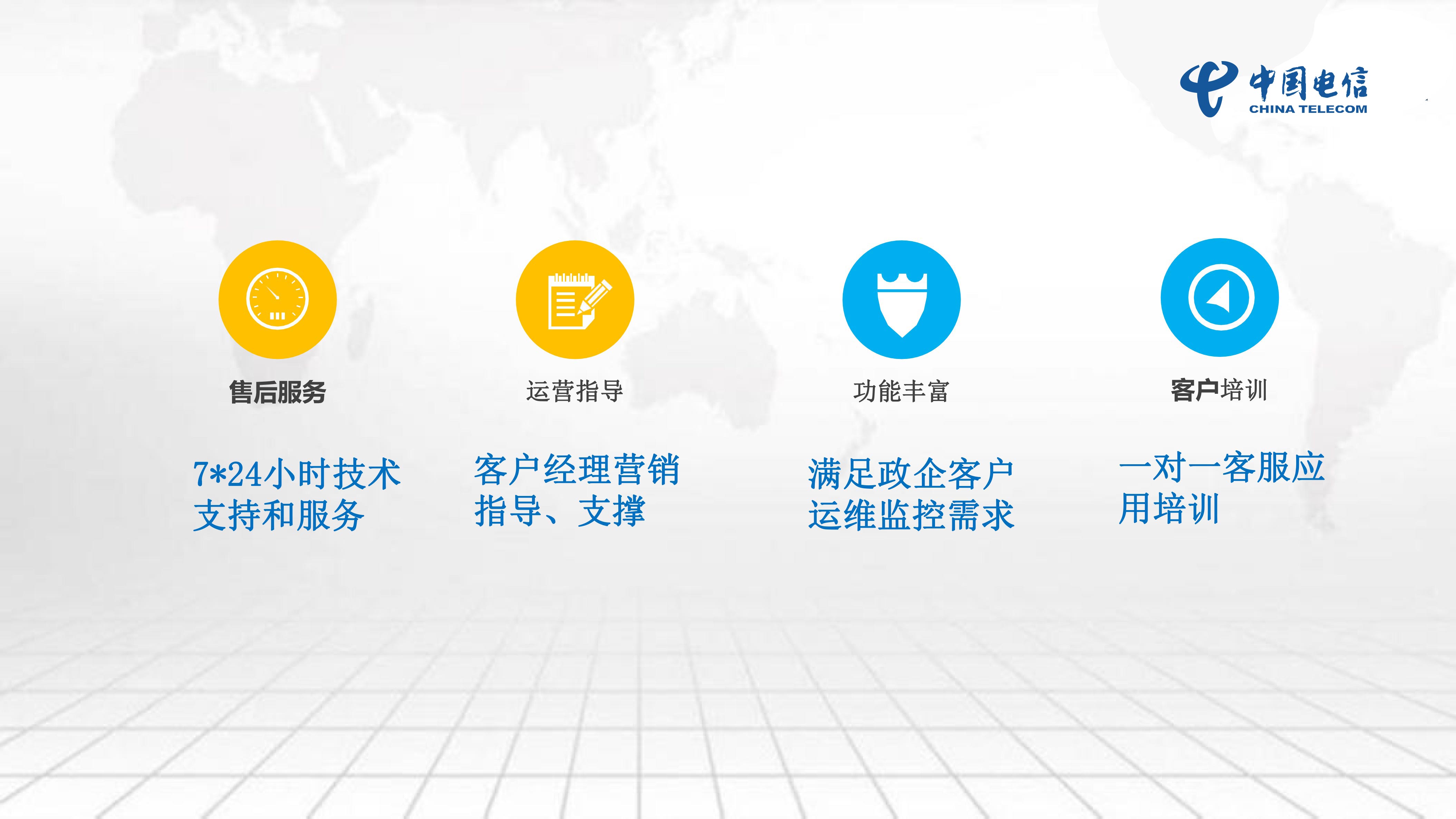 中国电信
CHINA TELECOM

售后服务

7*24小时技术支持和服务

运营指导

客户经理营销指导、支撑

功能丰富

满足政企客户运维监控需求

客户培训

一对一客服应用培训